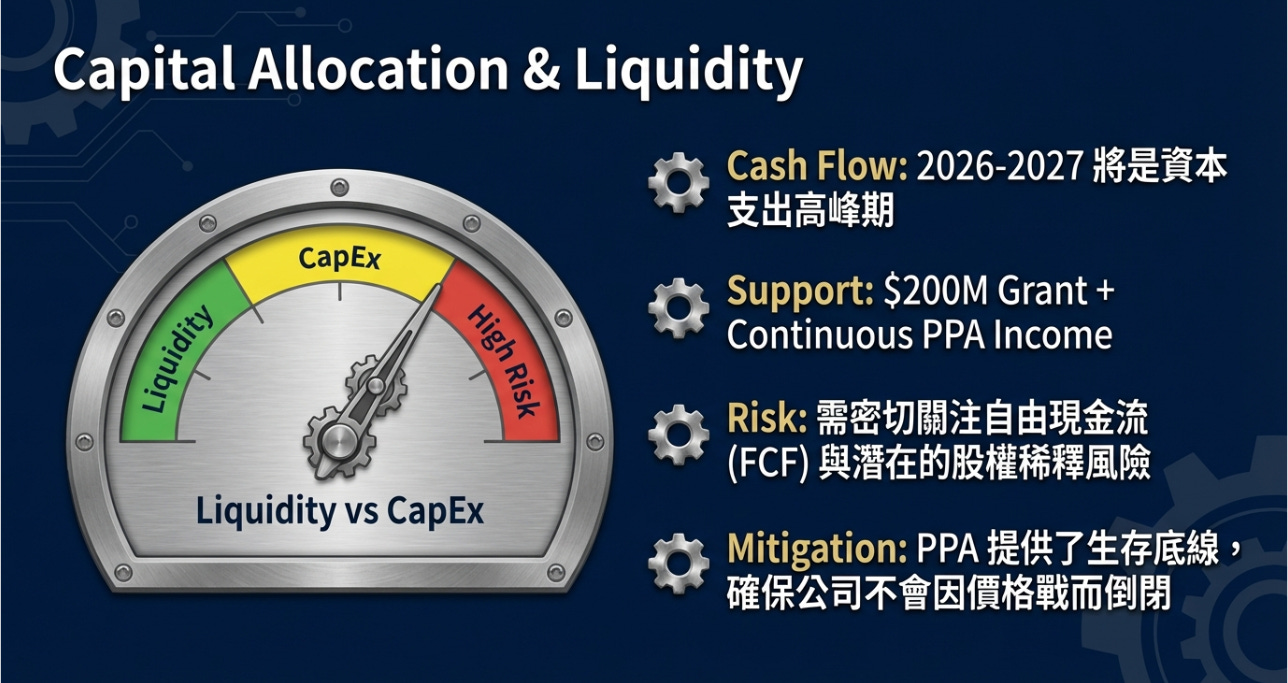 Capital Allocation & Liquidity

Liquidity
CapEx
High Risk

Liquidity vs CapEx

Cash Flow: 2026-2027 將是資本支出高峰期

Support: $200M Grant + Continuous PPA Income

Risk: 需密切關注自由現金流 (FCF) 與潛在的股權稀釋風險

Mitigation: PPA 提供了生存底線，確保公司不會因價格戰而倒閉